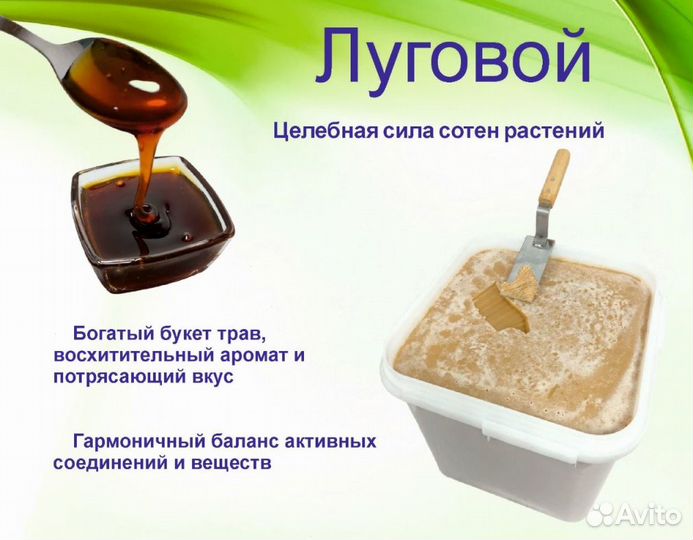 Луговой

Целебная сила сотен растений

Богатый букет трав, восхитительный аромат и потрясающий вкус

Гармоничный баланс активных соединений и веществ

Avito